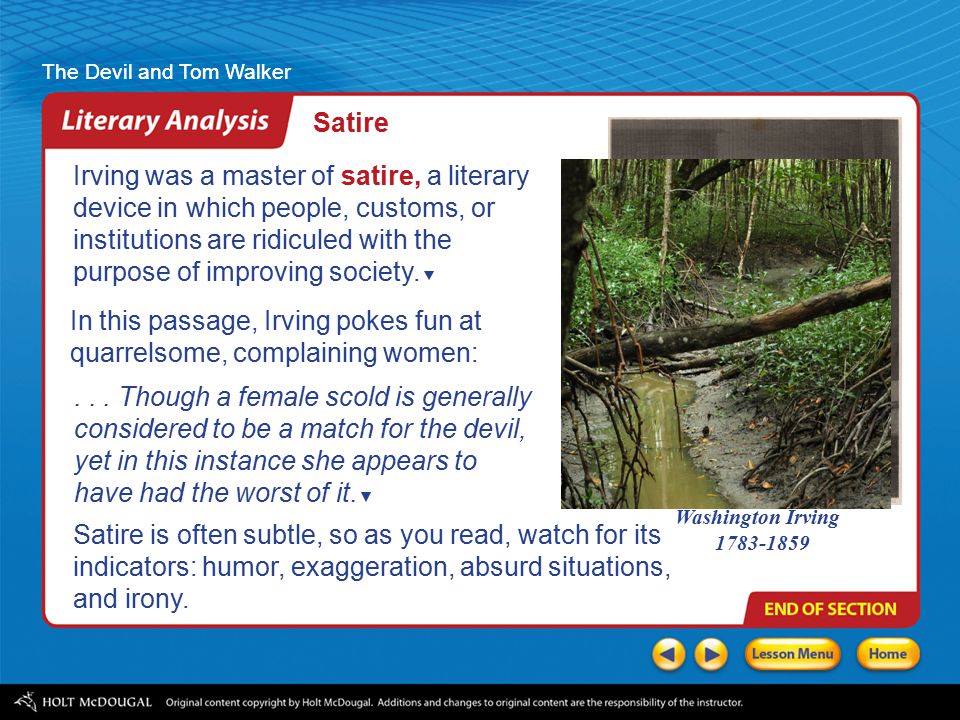 The Devil and Tom Walker

Literary Analysis

Satire

Irving was a master of satire, a literary device in which people, customs, or institutions are ridiculed with the purpose of improving society.

In this passage, Irving pokes fun at quarrelsome, complaining women:

. . . Though a female scold is generally considered to be a match for the devil, yet in this instance she appears to have had the worst of it.

Satire is often subtle, so as you read, watch for its indicators: humor, exaggeration, absurd situations, and irony.

Washington Irving
1783-1859

END OF SECTION

Lesson Menu

Home

HOLT McDOUGAL Original content copyright by Holt McDougal. Additions and changes to original content are the responsibility of the instructor.